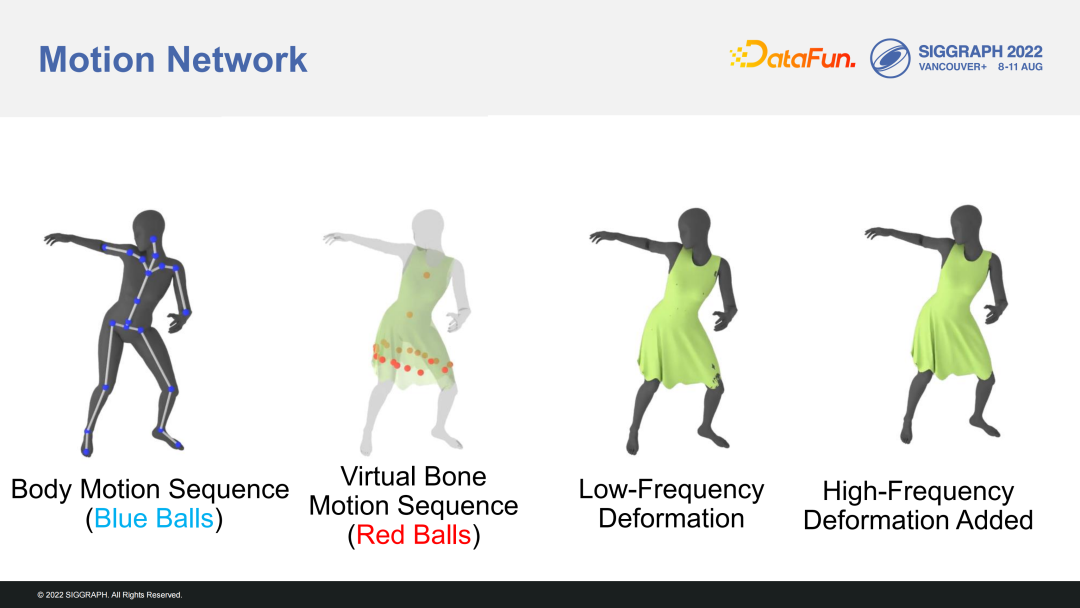 Motion Network

DataFun.

SIGGRAPH 2022
VANCOUVER+ 8-11 AUG

Body Motion Sequence
(Blue Balls)

Virtual Bone
Motion Sequence
(Red Balls)

Low-Frequency
Deformation

High-Frequency
Deformation Added

© 2022 SIGGRAPH. All Rights Reserved.